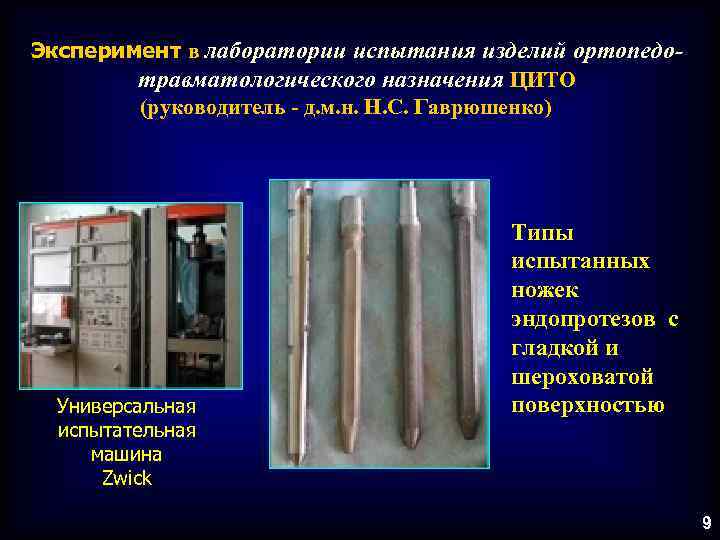 Эксперимент в лаборатории испытания изделий ортопедо-травматологического назначения ЦИТО (руководитель - д.м.н. Н.С. Гаврюшенко)

Универсальная испытательная машина Zwick

Типы испытанных ножек эндопротезов с гладкой и шероховатой поверхностью

9